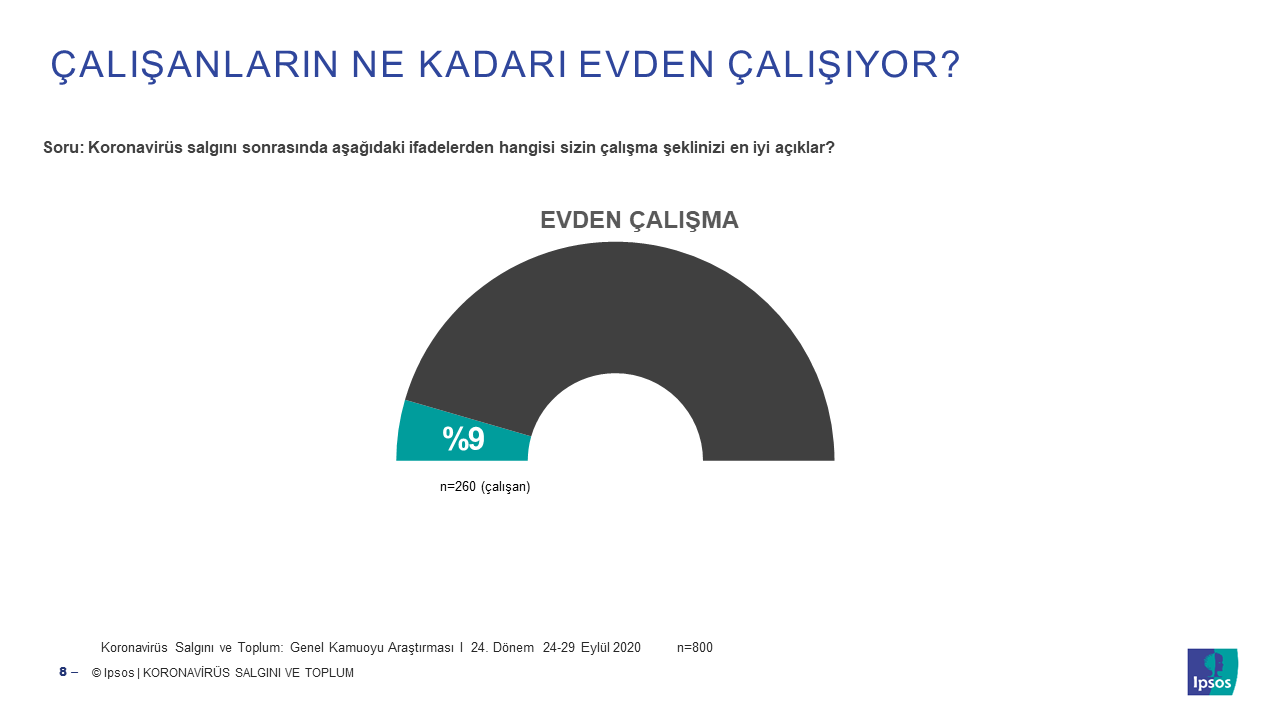 ÇALIŞANLARIN NE KADARI EVDEN ÇALIŞIYOR?

Soru: Koronavirüs salgını sonrasında aşağıdaki ifadelerden hangisi sizin çalışma şeklinizi en iyi açıklar?

EVDEN ÇALIŞMA

%9

n=260 (çalışan)

Koronavirüs Salgını ve Toplum: Genel Kamuoyu Araştırması I 24. Dönem 24-29 Eylül 2020 n=800

8 – © Ipsos | KORONAVİRÜS SALGINI VE TOPLUM

Ipsos